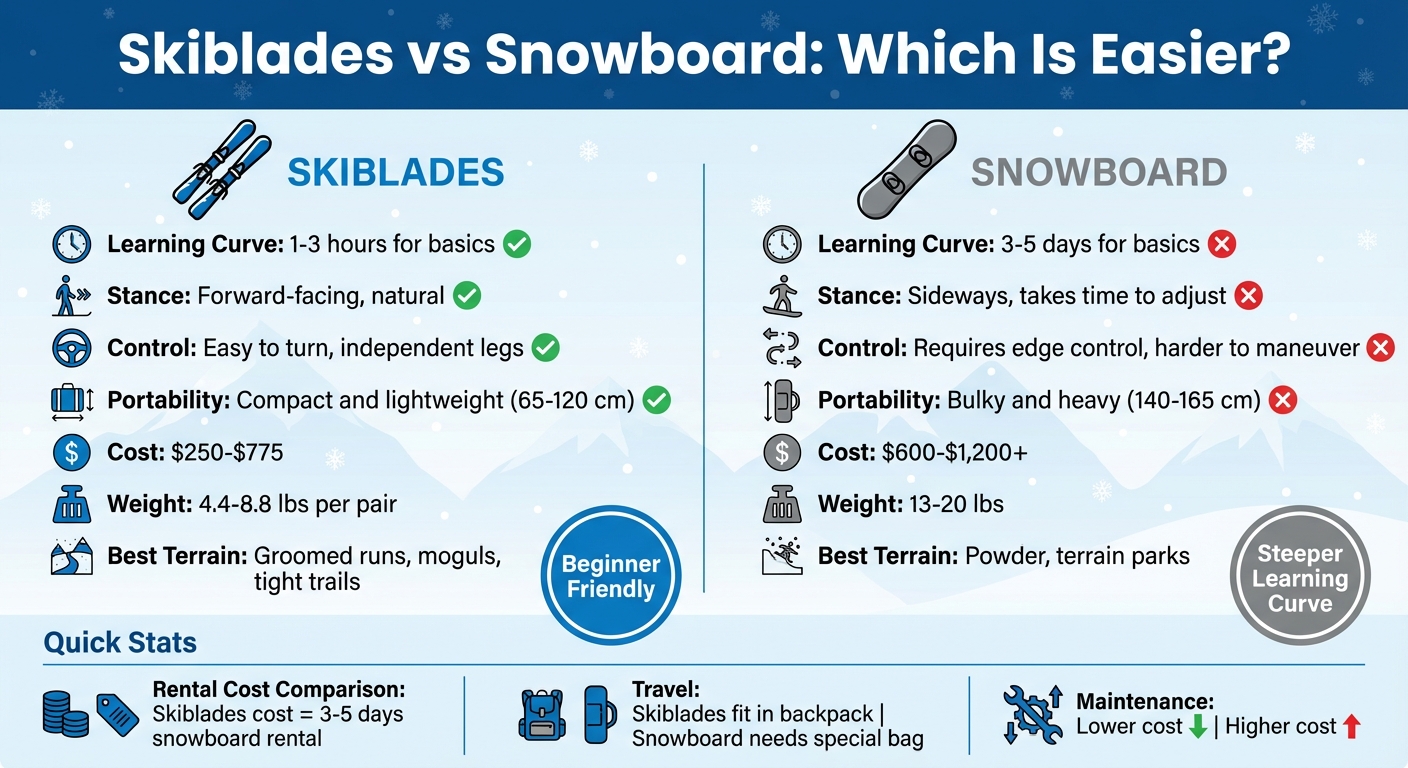 Skiblades vs Snowboard: Which Is Easier?

SKIBLADES

Learning Curve: 1-3 hours for basics

Stance: Forward-facing, natural

Control: Easy to turn, independent legs

Portability: Compact and lightweight (65-120 cm)

Cost: $250-$775

Weight: 4.4-8.8 lbs per pair

Best Terrain: Groomed runs, moguls, tight trails

Beginner Friendly

SNOWBOARD

Learning Curve: 3-5 days for basics

Stance: Sideways, takes time to adjust

Control: Requires edge control, harder to maneuver

Portability: Bulky and heavy (140-165 cm)

Cost: $600-$1,200+

Weight: 13-20 lbs

Best Terrain: Powder, terrain parks

Steeper Learning Curve

Quick Stats

Rental Cost Comparison: Skiblades cost = 3-5 days snowboard rental

Travel: Skiblades fit in backpack | Snowboard needs special bag

Maintenance: Lower cost | Higher cost